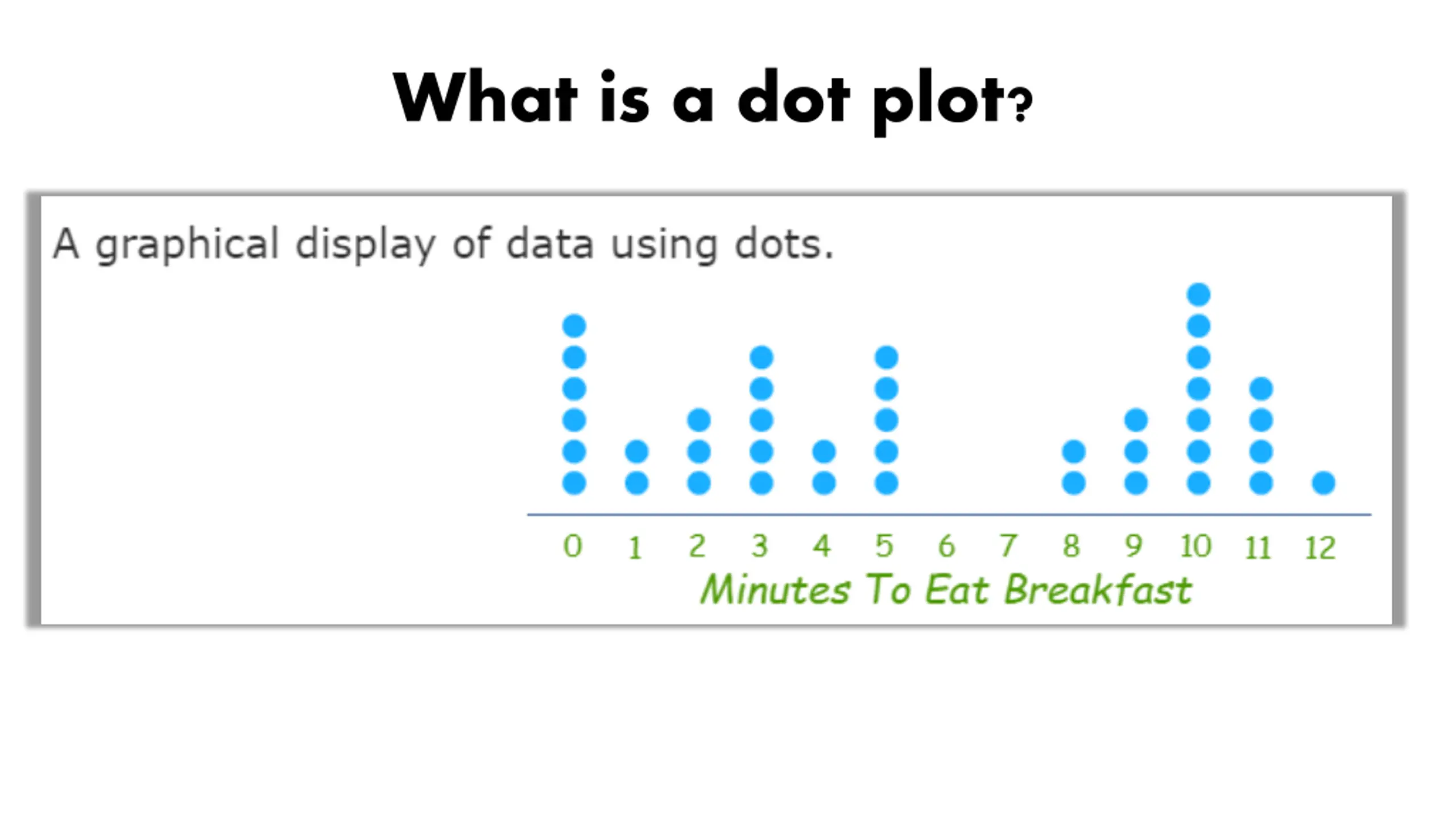 What is a dot plot?

A graphical display of data using dots.

0 1 2 3 4 5 6 7 8 9 10 11 12
Minutes To Eat Breakfast